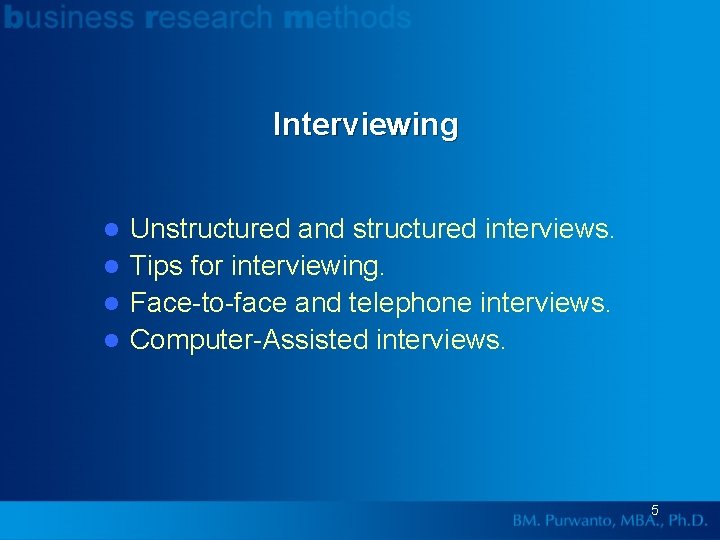 business research methods

Interviewing

- Unstructured and structured interviews.
- Tips for interviewing.
- Face-to-face and telephone interviews.
- Computer-Assisted interviews.

5

BM. Purwanto, MBA., Ph.D.